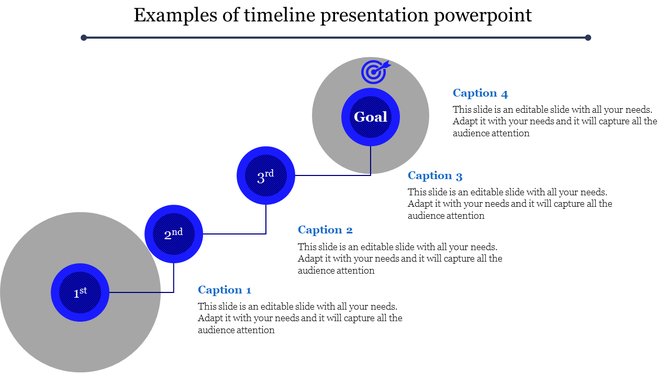 Examples of timeline presentation powerpoint

Goal

Caption 4

This slide is an editable slide with all your needs. Adapt it with your needs and it will capture all the audience attention

3rd

Caption 3

This slide is an editable slide with all your needs. Adapt it with your needs and it will capture all the audience attention

2nd

Caption 2

This slide is an editable slide with all your needs. Adapt it with your needs and it will capture all the audience attention

1st

Caption 1

This slide is an editable slide with all your needs. Adapt it with your needs and it will capture all the audience attention